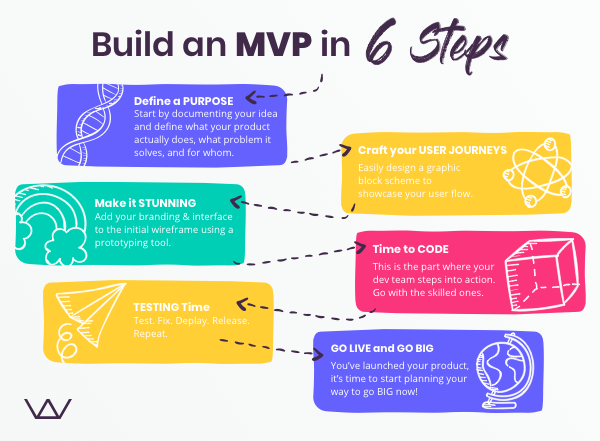 Build an MVP in 6 Steps

Define a PURPOSE
Start by documenting your idea and define what your product actually does, what problem it solves, and for whom.

Craft your USER JOURNEYS
Easily design a graphic block scheme to showcase your user flow.

Make it STUNNING
Add your branding & interface to the initial wireframe using a prototyping tool.

Time to CODE
This is the part where your dev team steps into action. Go with the skilled ones.

TESTING Time
Test. Fix. Deplay. Release. Repeat.

GO LIVE and GO BIG
You've launched your product, it's time to start planning your way to go BIG now!